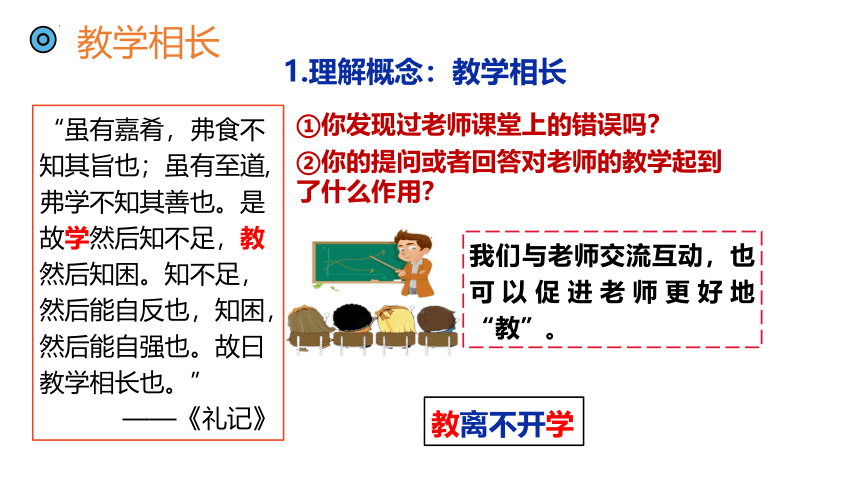 教学相长

1.理解概念：教学相长

“虽有嘉肴，弗食不知其旨也；虽有至道，弗学不知其善也。是故学然后知不足，教然后知困。知不足，然后能自反也，知困，然后能自强也。故曰教学相长也。”
——《礼记》

①你发现过老师课堂上的错误吗？
②你的提问或者回答对老师的教学起到了什么作用？

我们与老师交流互动，也可以促进老师更好地“教”。

教离不开学